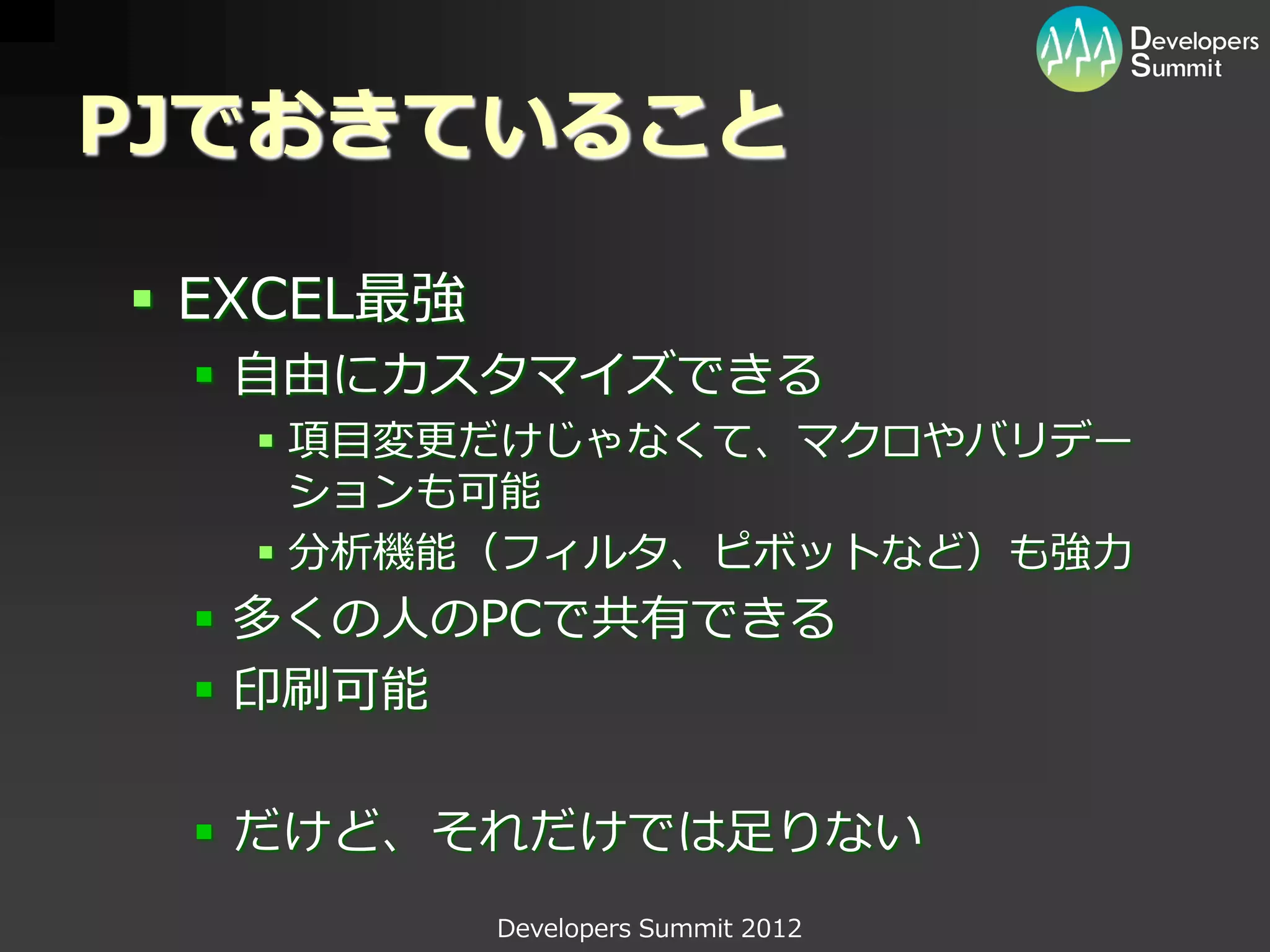 Developers Summit

PJでおきていること

▪ EXCEL最強
 ▪ 自由にカスタマイズできる
  ▪ 項目変更だけじゃなくて、マクロやバリデーションも可能
  ▪ 分析機能（フィルタ、ピボットなど）も強力
 ▪ 多くの人のPCで共有できる
 ▪ 印刷可能

 ▪ だけど、それだけでは足りない

Developers Summit 2012